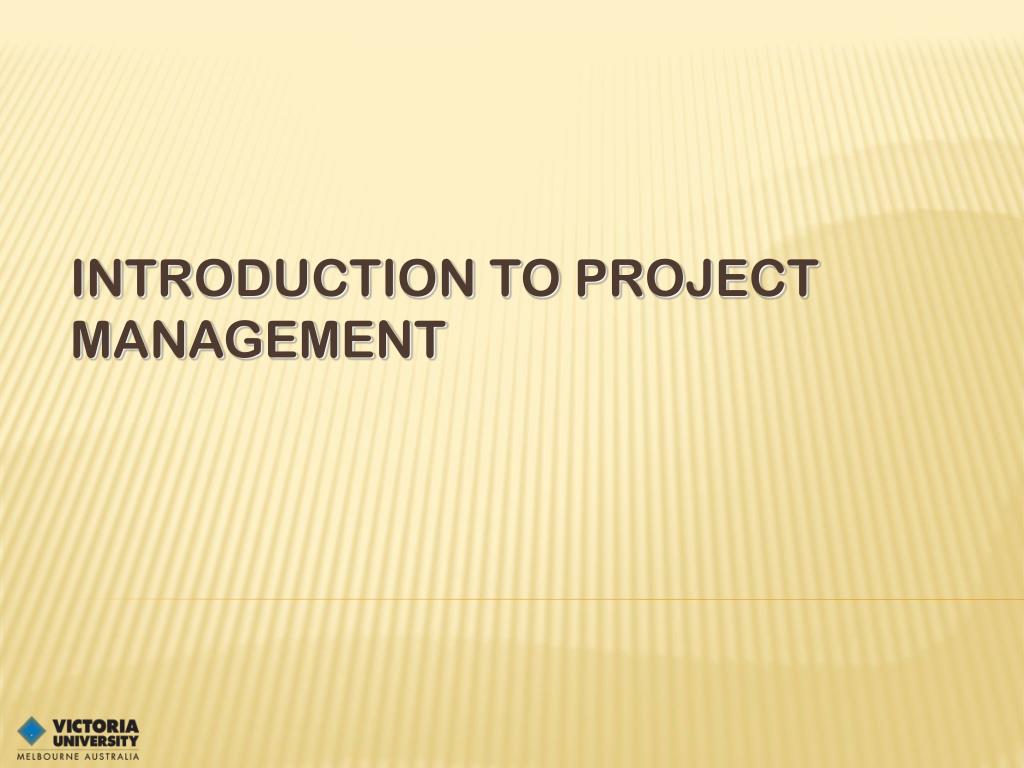 INTRODUCTION TO PROJECT MANAGEMENT

VICTORIA UNIVERSITY
MELBOURNE AUSTRALIA